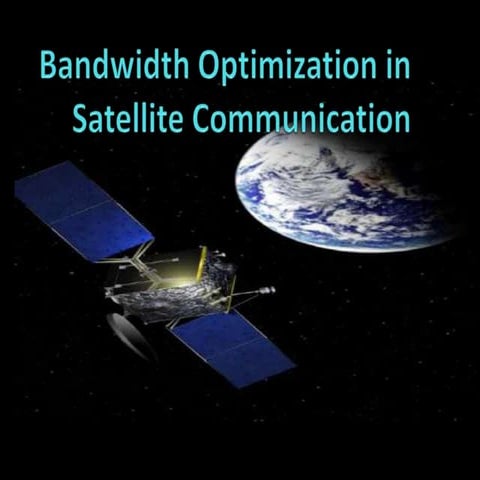 Bandwidth Optimization in Satellite Communication